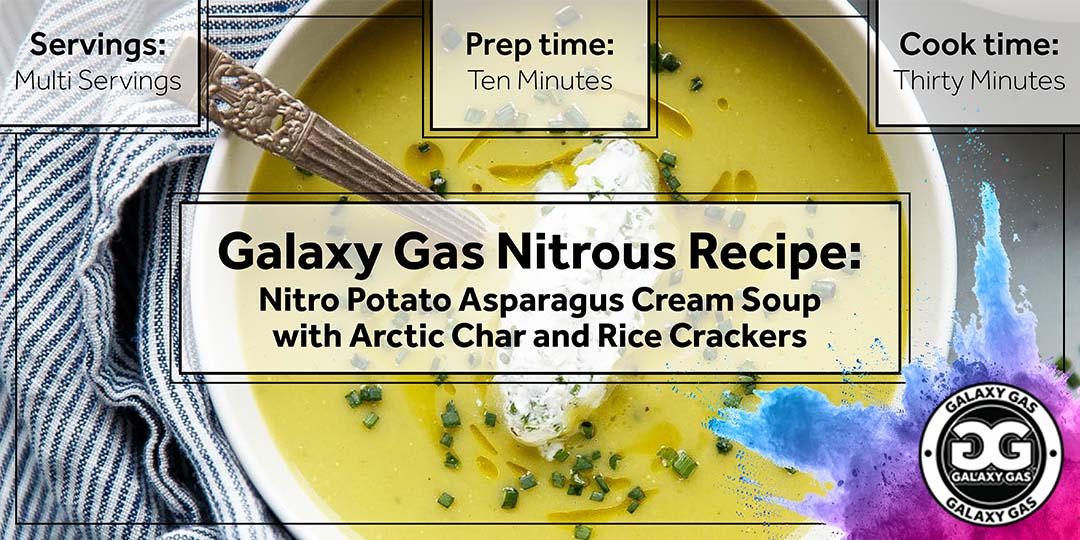 Servings:
Multi Servings

Prep time:
Ten Minutes

Cook time:
Thirty Minutes

Galaxy Gas Nitrous Recipe:
Nitro Potato Asparagus Cream Soup with Arctic Char and Rice Crackers

GALAXY GAS
GG
GALAXY GAS
GALAXY GAS